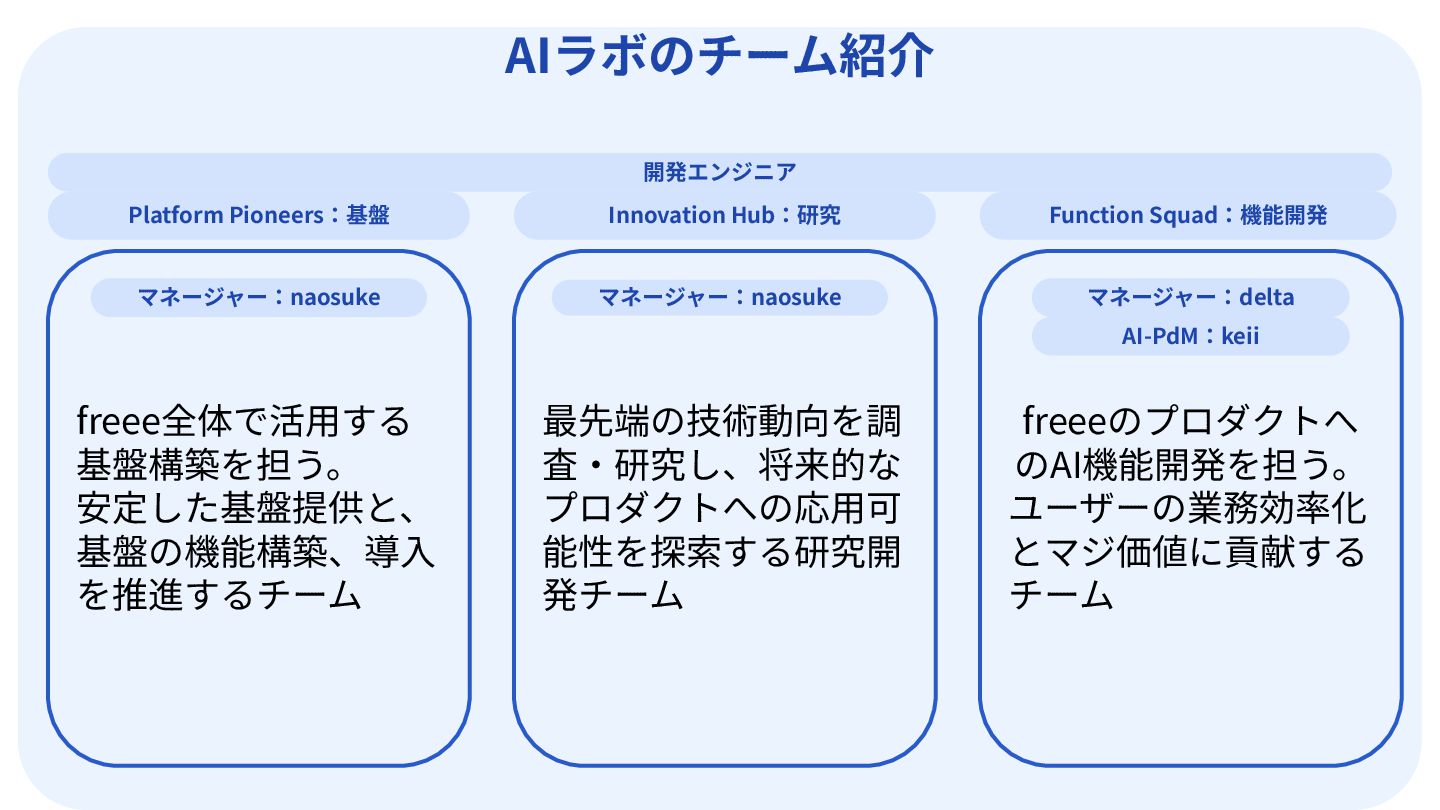 AIラボのチーム紹介

開発エンジニア

Platform Pioneers：基盤

マネージャー：naosuke

freee全体で活用する基盤構築を担う。
安定した基盤提供と、基盤の機能構築、導入を推進するチーム

Innovation Hub：研究

マネージャー：naosuke

最先端の技術動向を調査・研究し、将来的なプロダクトへの応用可能性を探索する研究開発チーム

Function Squad：機能開発

マネージャー：delta

AI-PdM：keii

freeeのプロダクトへのAI機能開発を担う。
ユーザーの業務効率化とマジ価値に貢献するチーム